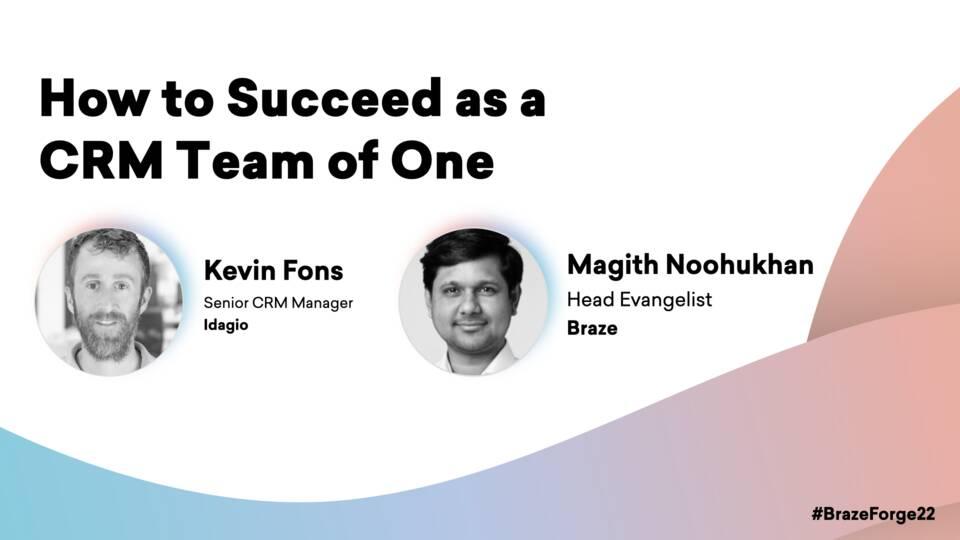 How to Succeed as a CRM Team of One

Kevin Fons
Senior CRM Manager
Idagio

Magith Noohukhan
Head Evangelist
Braze

#BrazeForge22